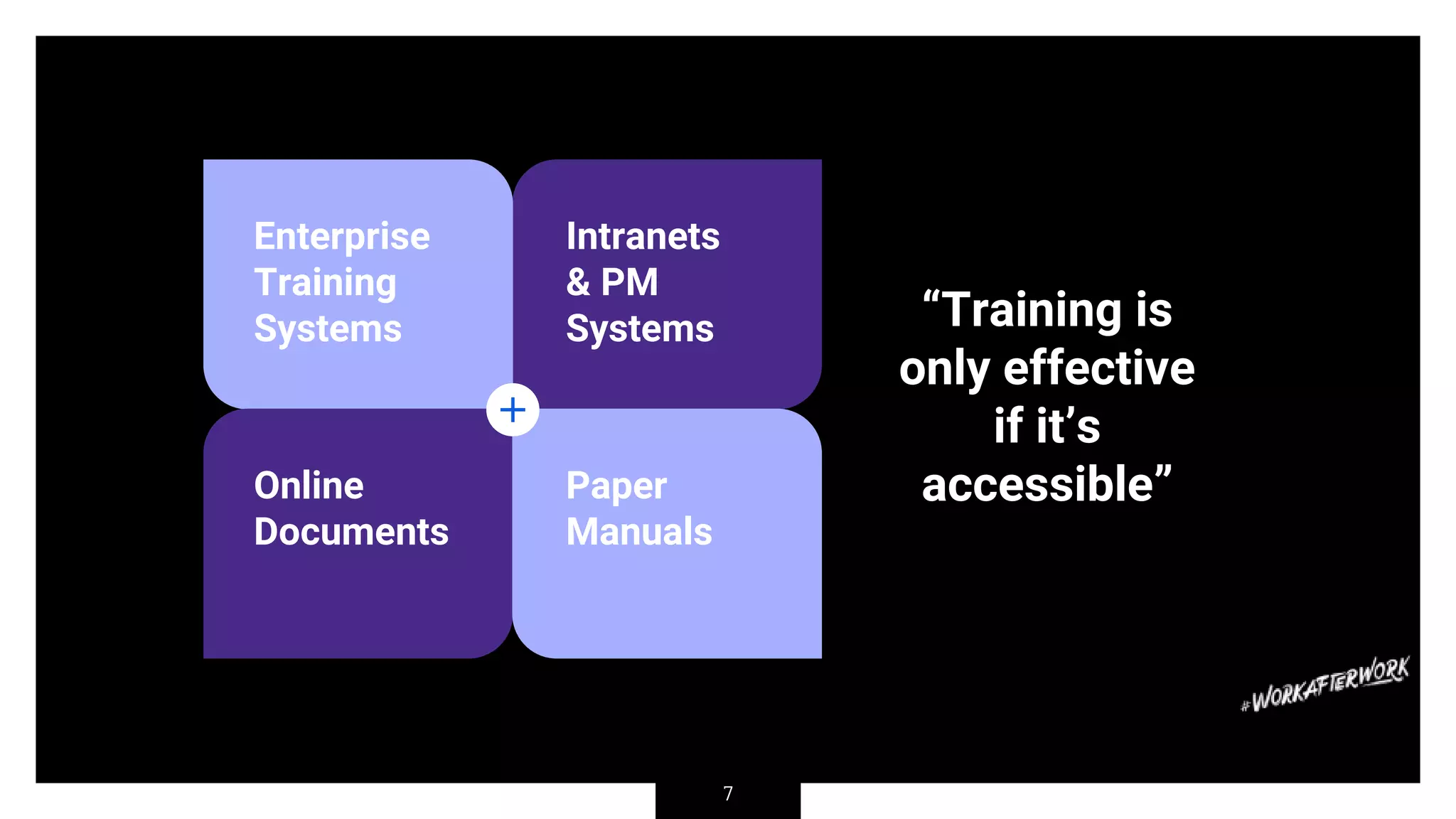 Enterprise Training Systems

Intranets & PM Systems

+

Online Documents

Paper Manuals

“Training is only effective if it’s accessible”

#WORKAFTERWORK

7